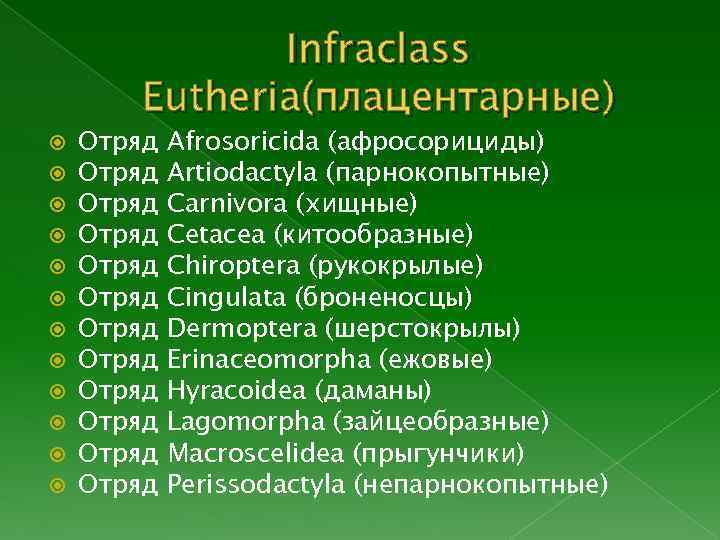 Infraclass Eutheria(плацентарные)

Отряд Afrosoricida (афросорициды)
Отряд Artiodactyla (парнокопытные)
Отряд Carnivora (хищные)
Отряд Cetacea (китообразные)
Отряд Chiroptera (рукокрылые)
Отряд Cingulata (броненосцы)
Отряд Dermoptera (шерстокрылы)
Отряд Erinaceomorpha (ежовые)
Отряд Hyracoidea (даманы)
Отряд Lagomorpha (зайцеобразные)
Отряд Macroscelidea (прыгунчики)
Отряд Perissodactyla (непарнокопытные)